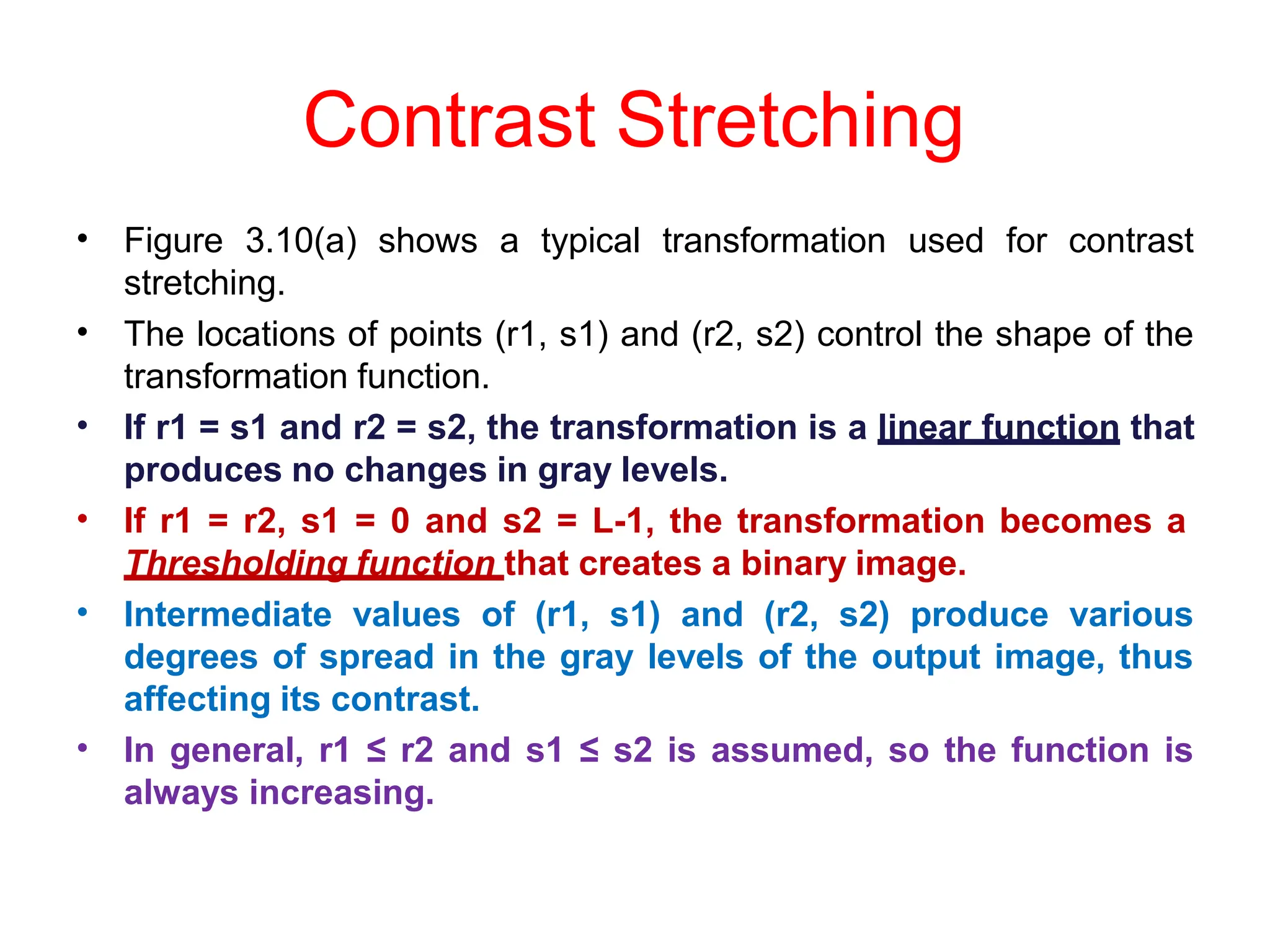 Contrast Stretching

• Figure 3.10(a) shows a typical transformation used for contrast stretching.

• The locations of points (r1, s1) and (r2, s2) control the shape of the transformation function.

• If r1 = s1 and r2 = s2, the transformation is a linear function that produces no changes in gray levels.

• If r1 = r2, s1 = 0 and s2 = L-1, the transformation becomes a Thresholding function that creates a binary image.

• Intermediate values of (r1, s1) and (r2, s2) produce various degrees of spread in the gray levels of the output image, thus affecting its contrast.

• In general, r1 ≤ r2 and s1 ≤ s2 is assumed, so the function is always increasing.